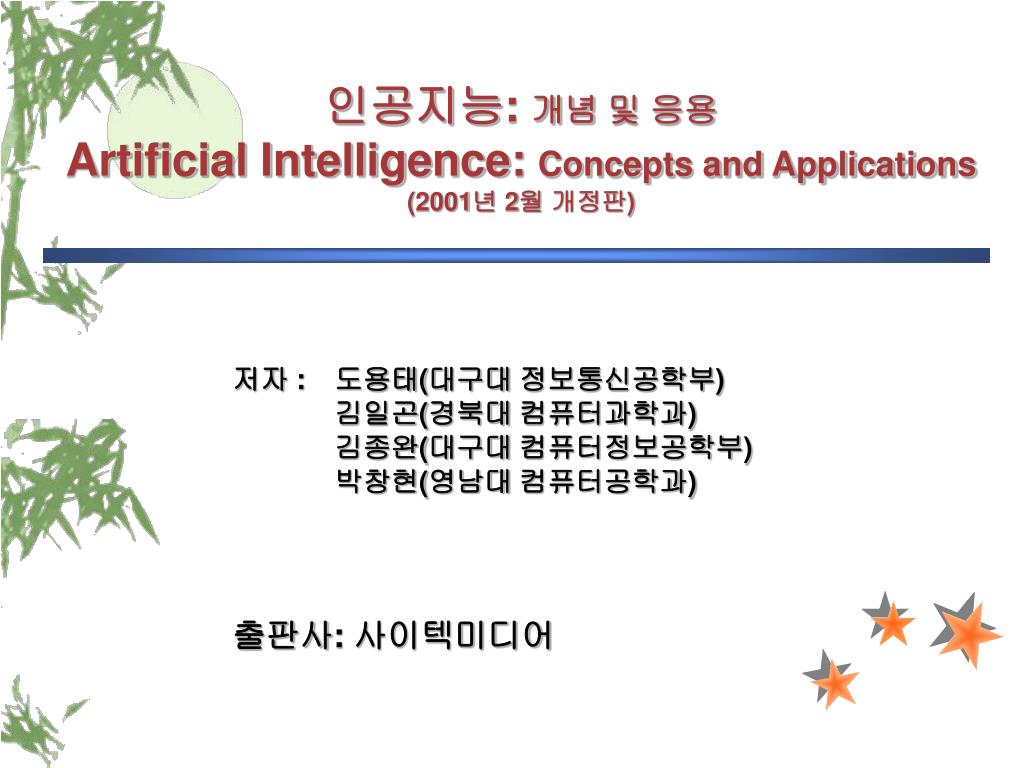 인공지능: 개념 및 응용
Artificial Intelligence: Concepts and Applications
(2001년 2월 개정판)

저자 : 도용태(대구대 정보통신공학부)
김일곤(경북대 컴퓨터과학과)
김종완(대구대 컴퓨터정보공학부)
박창현(영남대 컴퓨터공학과)

출판사: 사이텍미디어